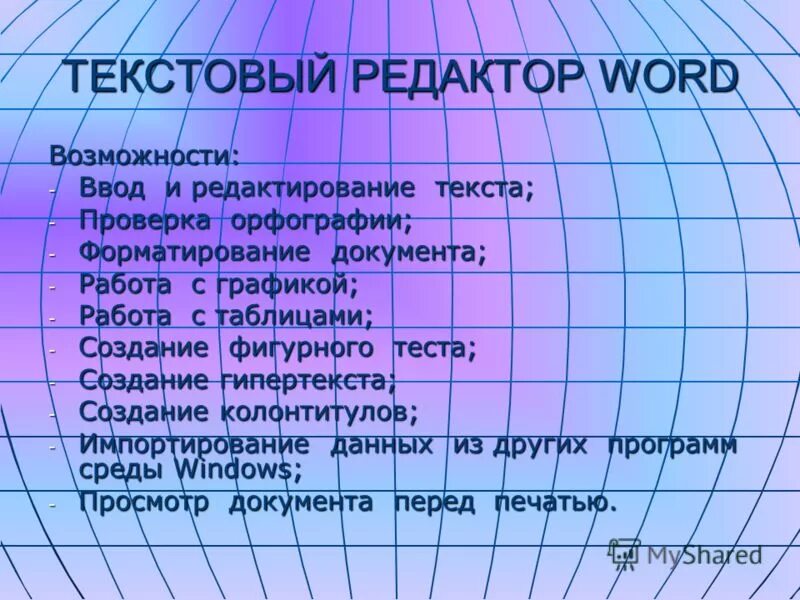 ТЕКСТОВЫЙ РЕДАКТОР WORD

Возможности:
- Ввод и редактирование текста;
- Проверка орфографии;
- Форматирование документа;
- Работа с графикой;
- Работа с таблицами;
- Создание фигурного теста;
- Создание гипертекста;
- Создание колонтитулов;
- Импортирование данных из других программ среды Windows;
- Просмотр документа перед печатью.

MyShared